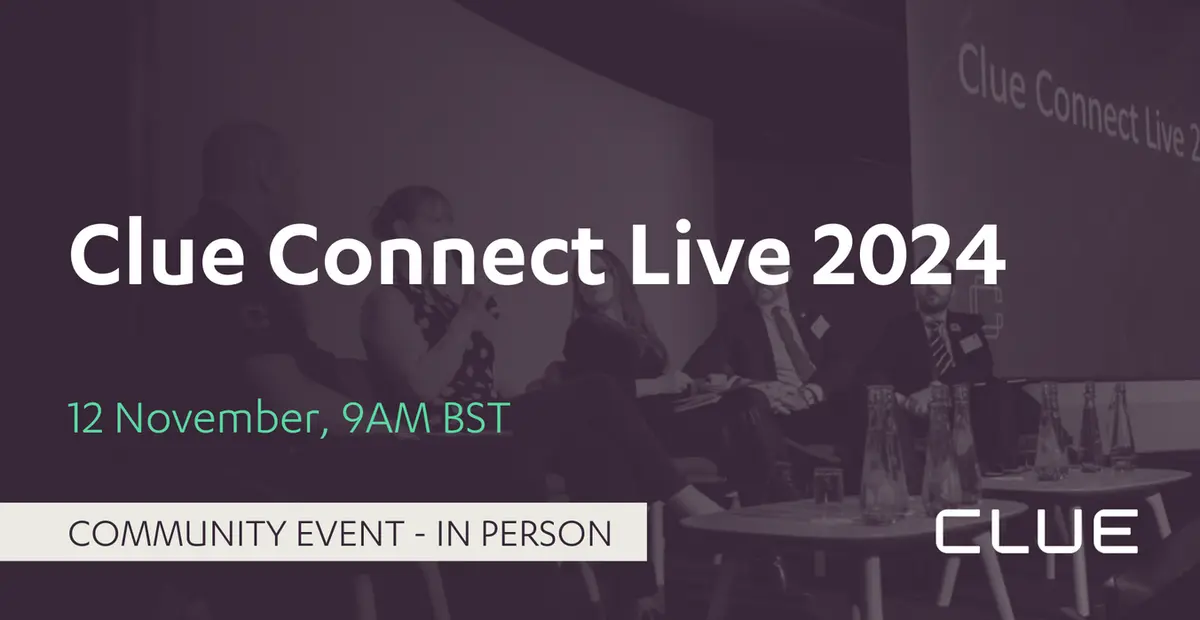 Clue Connect Live 2

Clue Connect Live 2024

12 November, 9AM BST

COMMUNITY EVENT - IN PERSON

CLUE